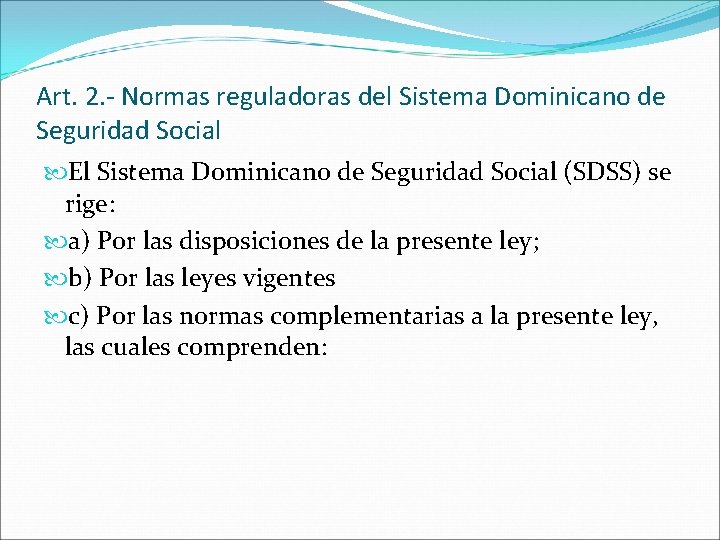 Art. 2.- Normas reguladoras del Sistema Dominicano de Seguridad Social

El Sistema Dominicano de Seguridad Social (SDSS) se rige:

a) Por las disposiciones de la presente ley;

b) Por las leyes vigentes

c) Por las normas complementarias a la presente ley, las cuales comprenden: